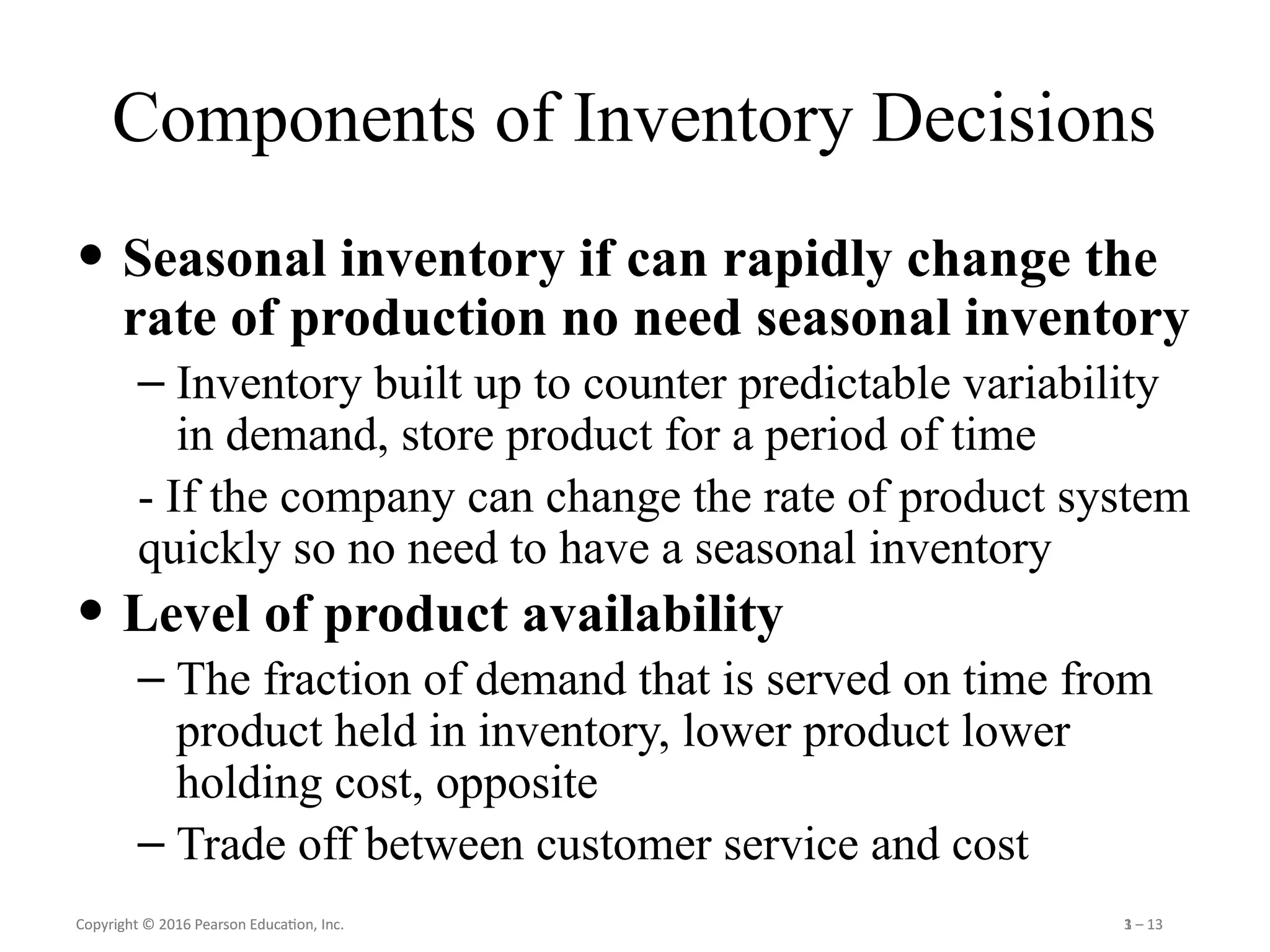 Components of Inventory Decisions

• Seasonal inventory if can rapidly change the rate of production no need seasonal inventory

– Inventory built up to counter predictable variability in demand, store product for a period of time

- If the company can change the rate of product system quickly so no need to have a seasonal inventory

• Level of product availability

– The fraction of demand that is served on time from product held in inventory, lower product lower holding cost, opposite

– Trade off between customer service and cost

Copyright © 2016 Pearson Education, Inc.

3 – 13